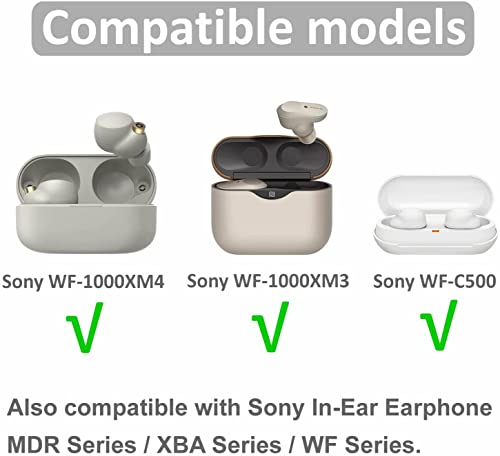 Compatible models

Sony WF-1000XM4
√

Sony WF-1000XM3
√

Sony WF-C500
√

Also compatible with Sony In-Ear Earphone MDR Series / XBA Series / WF Series.